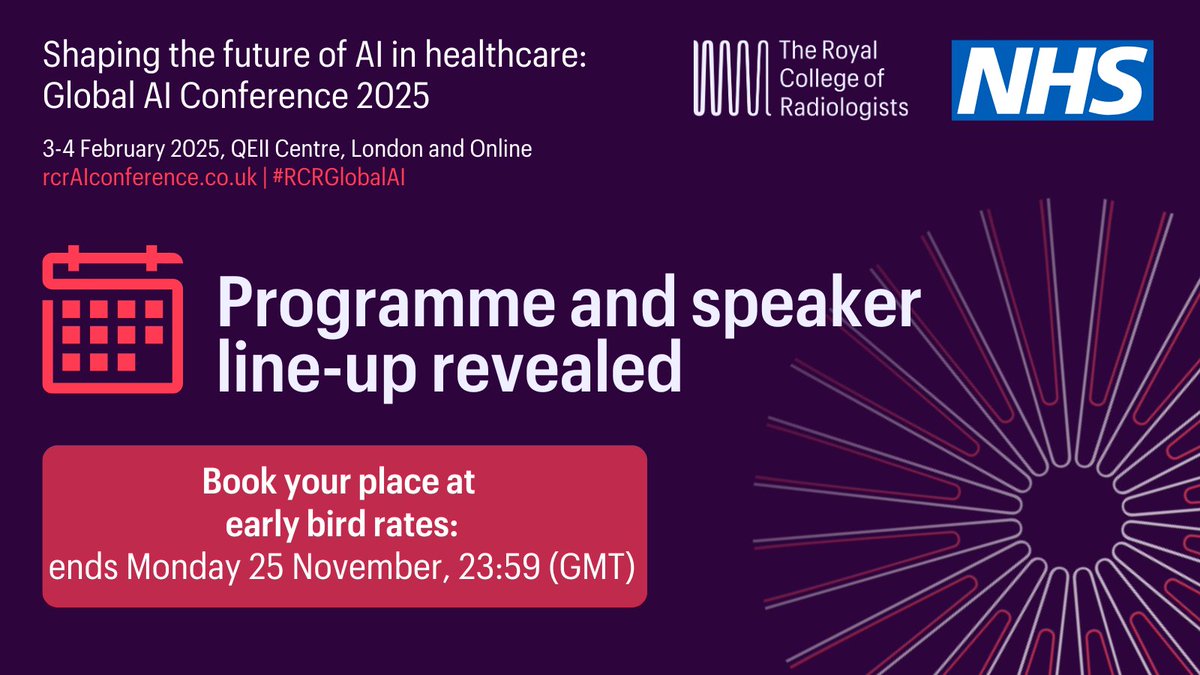 Shaping the future of AI in healthcare: Global AI Conference 2025

3-4 February 2025, QEII Centre, London and Online
rcrAIconference.co.uk | #RCRGlobalAI

The Royal College of Radiologists

NHS

Programme and speaker line-up revealed

Book your place at early bird rates:
ends Monday 25 November, 23:59 (GMT)